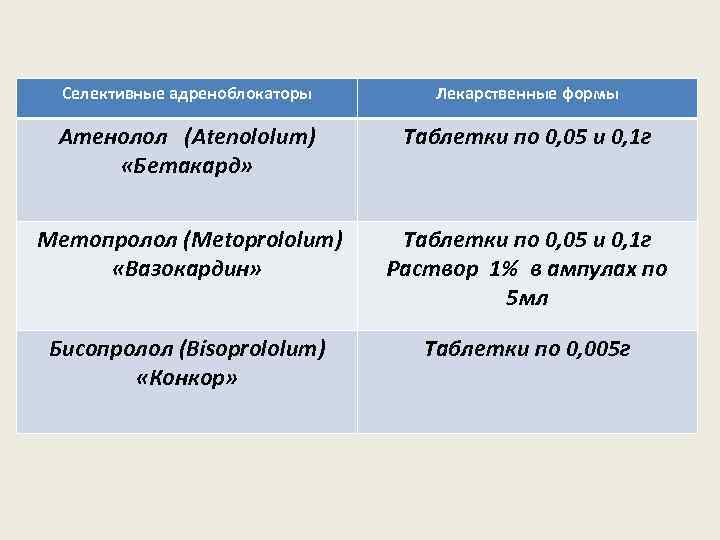 | Селективные адреноблокаторы | Лекарственные формы |
|---|---|
| Атенолол (Atenololum) «Бетакард» | Таблетки по 0,05 и 0,1г |
| Метопролол (Metoprololum) «Вазокардин» | Таблетки по 0,05 и 0,1г Раствор 1% в ампулах по 5мл |
| Бисопролол (Bisoprololum) «Конкор» | Таблетки по 0,005г |